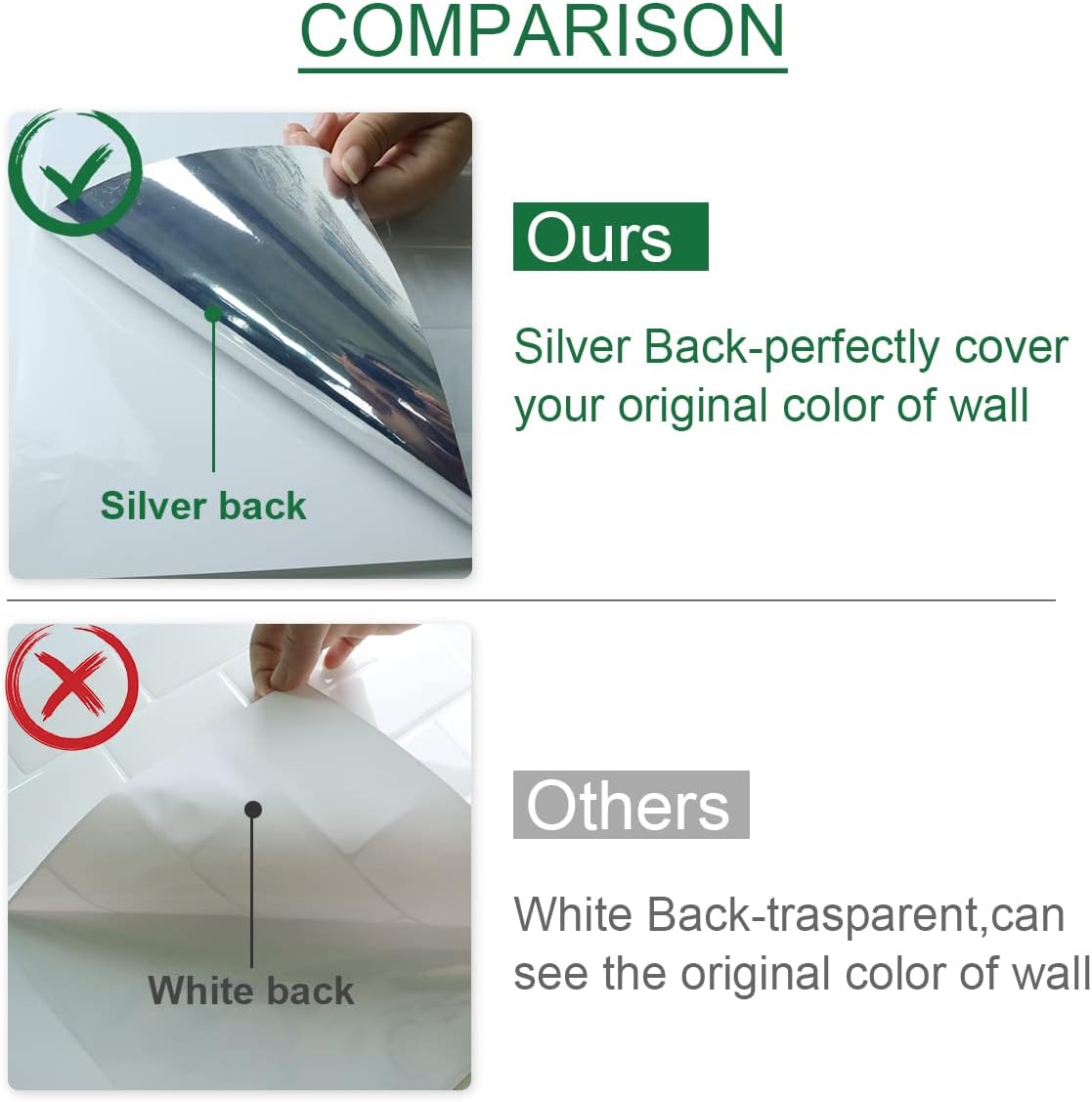 COMPARISON

Silver back

Ours

Silver Back-perfectly cover your original color of wall

White back

Others

White Back-trasparent,can see the original color of wall